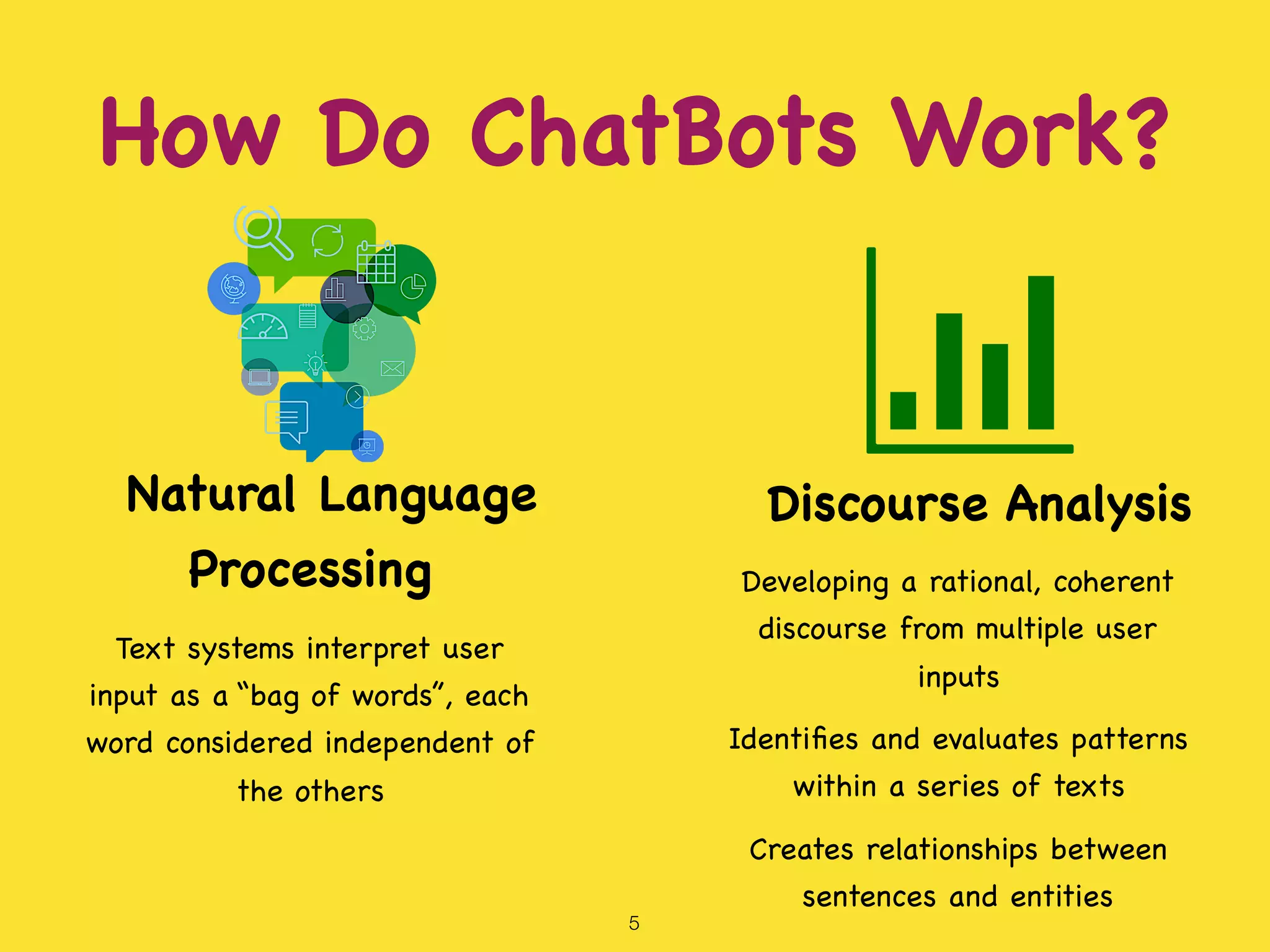 How Do ChatBots Work?

Natural Language Processing

Text systems interpret user input as a “bag of words”, each word considered independent of the others

Discourse Analysis

Developing a rational, coherent discourse from multiple user inputs

Identifies and evaluates patterns within a series of texts

Creates relationships between sentences and entities

5